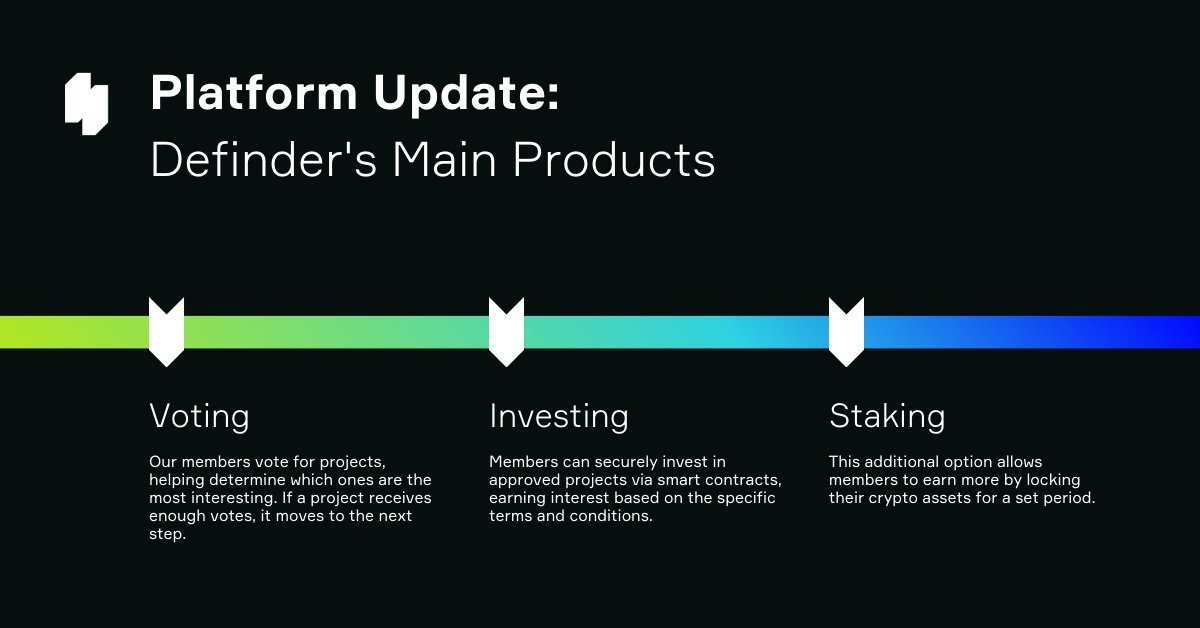 Platform Update:
Definder's Main Products

Voting

Our members vote for projects, helping determine which ones are the most interesting. If a project receives enough votes, it moves to the next step.

Investing

Members can securely invest in approved projects via smart contracts, earning interest based on the specific terms and conditions.

Staking

This additional option allows members to earn more by locking their crypto assets for a set period.